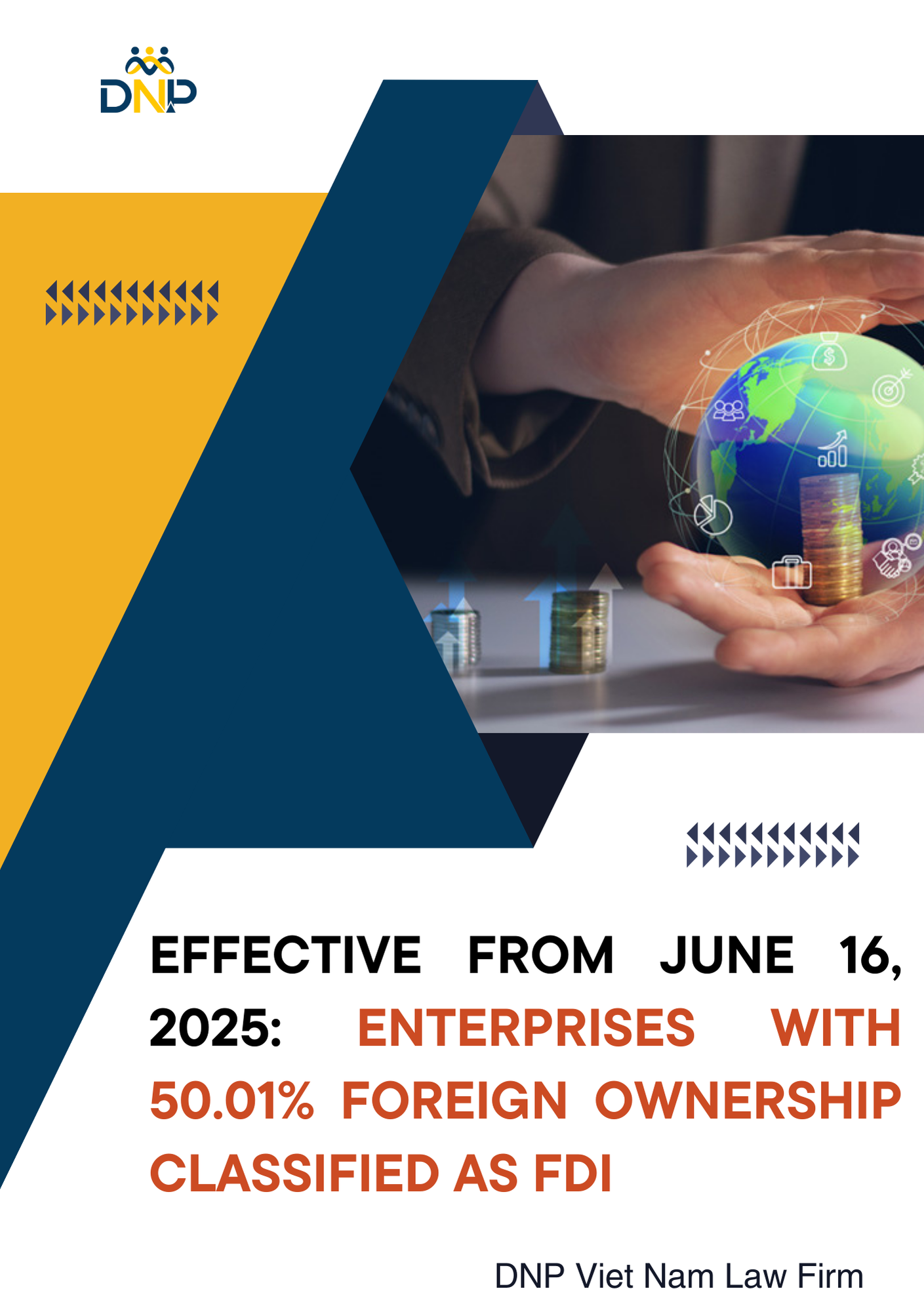 DNP

EFFECTIVE FROM JUNE 16, 2025: ENTERPRISES WITH 50.01% FOREIGN OWNERSHIP CLASSIFIED AS FDI

DNP Viet Nam Law Firm